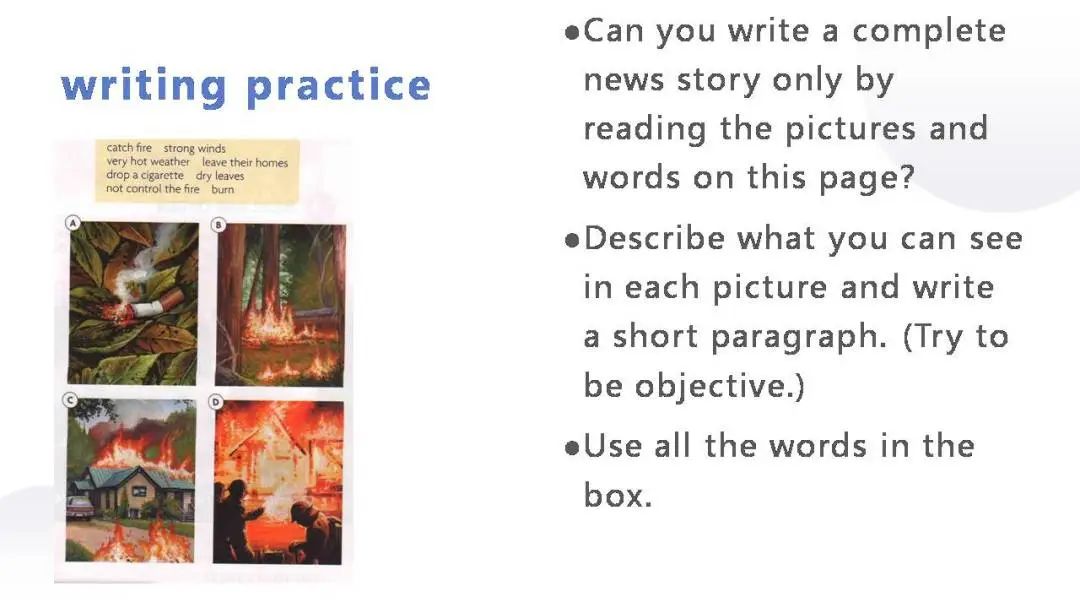 writing practice

catch fire strong winds
very hot weather leave their homes
drop a cigarette dry leaves
not control the fire burn

A

B

C

D

●Can you write a complete news story only by reading the pictures and words on this page?

●Describe what you can see in each picture and write a short paragraph. (Try to be objective.)

●Use all the words in the box.